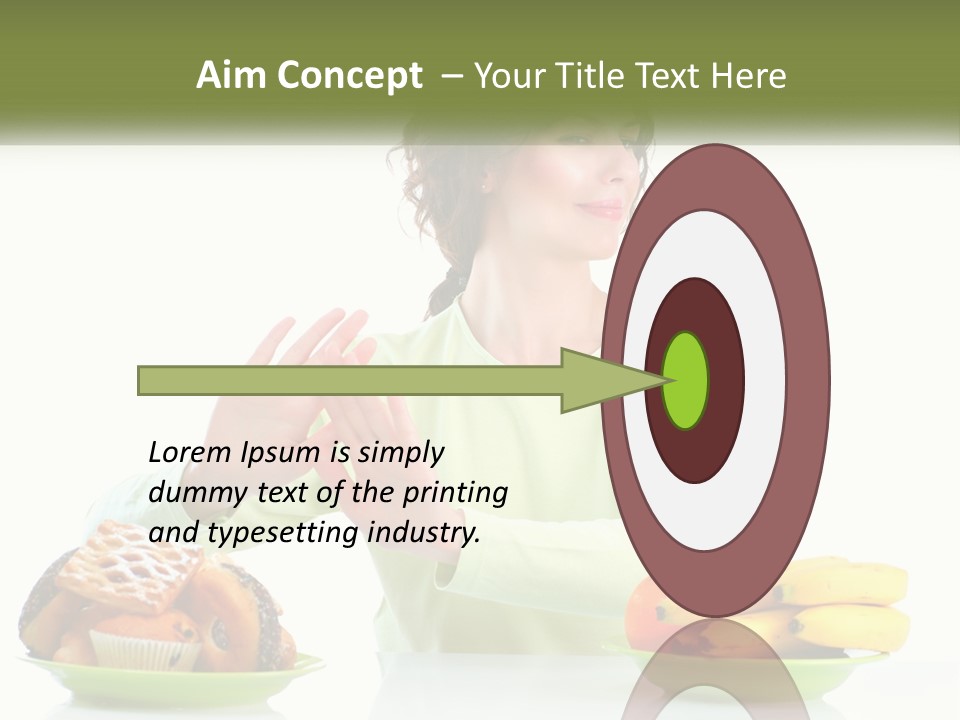 Aim Concept – Your Title Text Here

Lorem Ipsum is simply dummy text of the printing and typesetting industry.